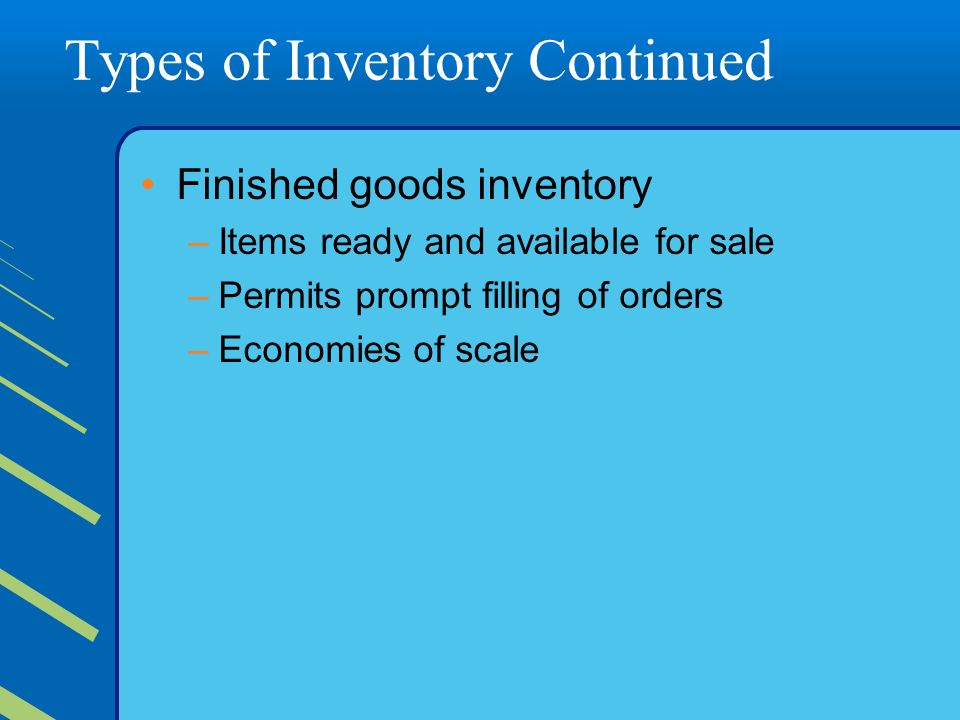 Types of Inventory Continued

• Finished goods inventory
– Items ready and available for sale
– Permits prompt filling of orders
– Economies of scale